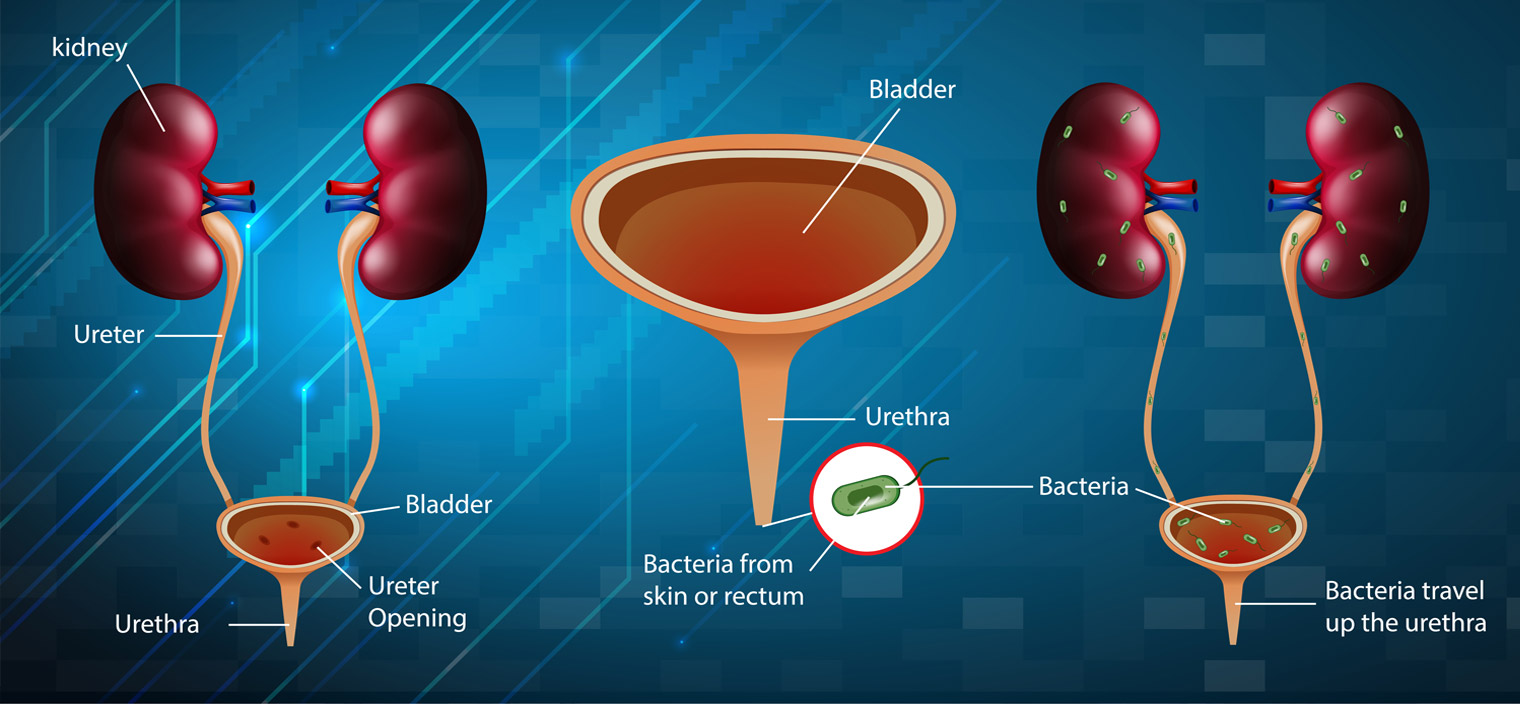 kidney

Ureter

Bladder

Ureter Opening

Urethra

Bladder

Urethra

Bacteria from skin or rectum

Bacteria

Bacteria travel up the urethra